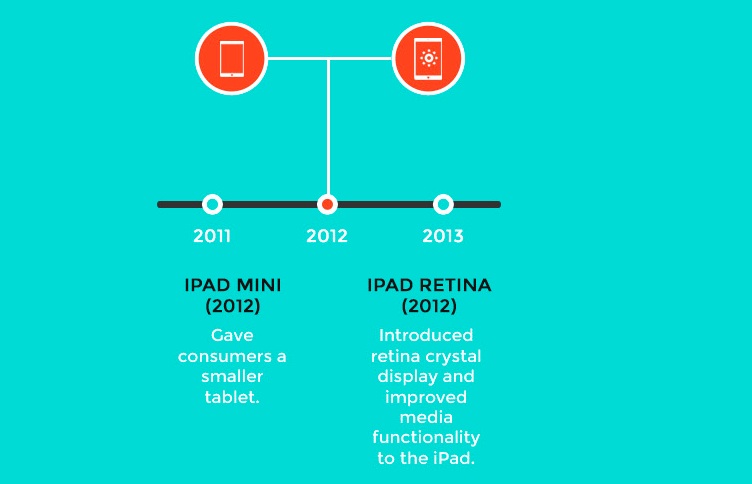 2011

2012

2013

IPAD MINI
(2012)

Gave consumers a smaller tablet.

IPAD RETINA
(2012)

Introduced retina crystal display and improved media functionality to the iPad.